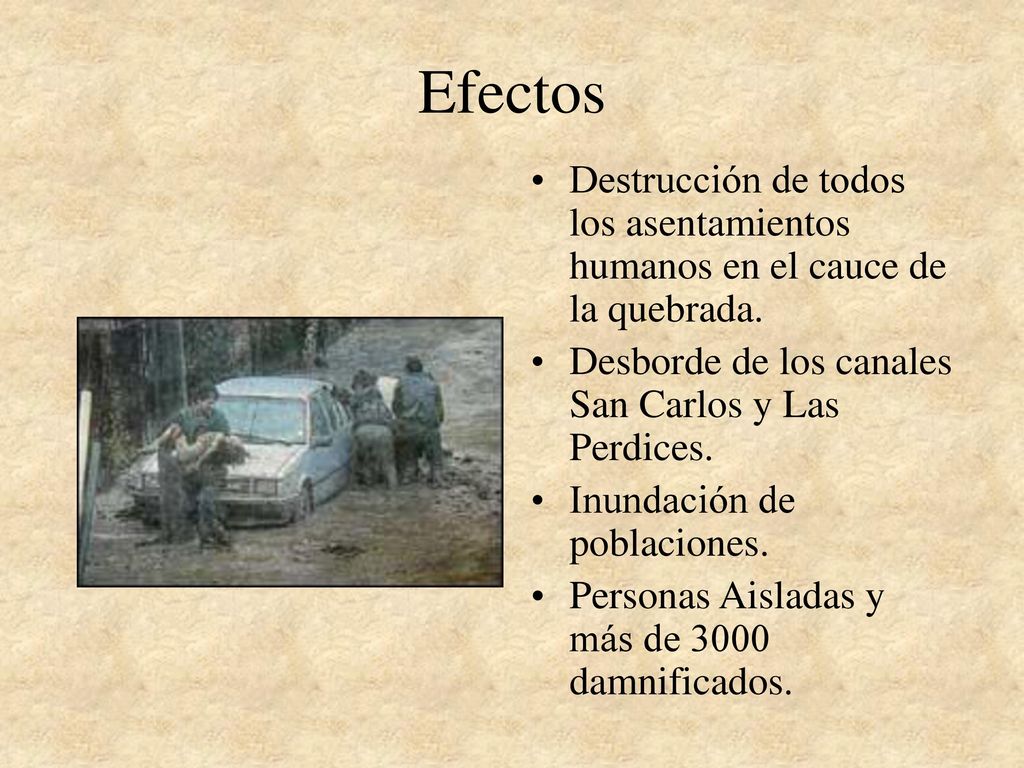 Efectos

• Destrucción de todos los asentamientos humanos en el cauce de la quebrada.
• Desborde de los canales San Carlos y Las Perdices.
• Inundación de poblaciones.
• Personas Aisladas y más de 3000 damnificados.